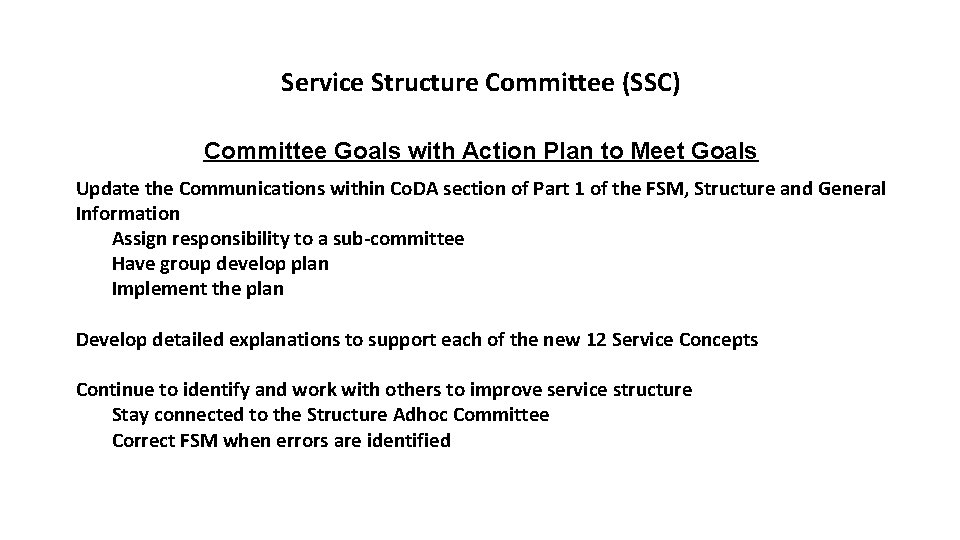 Service Structure Committee (SSC)

Committee Goals with Action Plan to Meet Goals

Update the Communications within CoDA section of Part 1 of the FSM, Structure and General Information
Assign responsibility to a sub-committee
Have group develop plan
Implement the plan

Develop detailed explanations to support each of the new 12 Service Concepts

Continue to identify and work with others to improve service structure
Stay connected to the Structure Adhoc Committee
Correct FSM when errors are identified